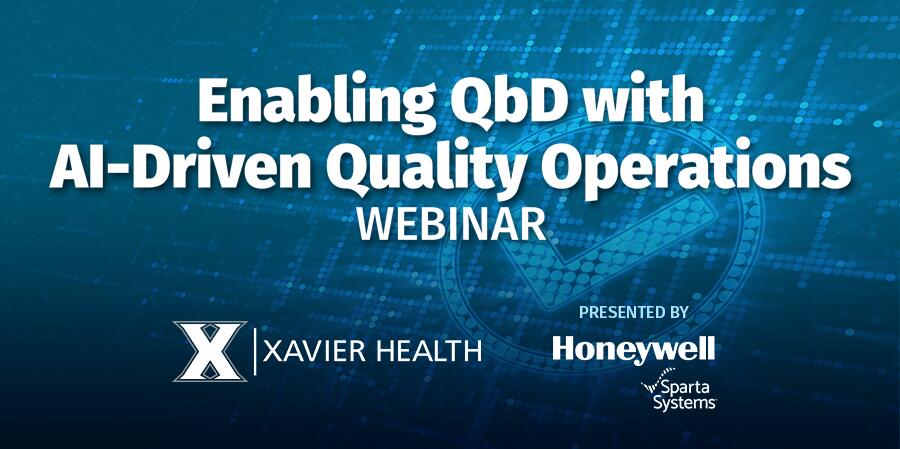 Enabling QbD with
AI-Driven Quality Operations
WEBINAR

X XAVIER HEALTH

PRESENTED BY
Honeywell
Sparta Systems